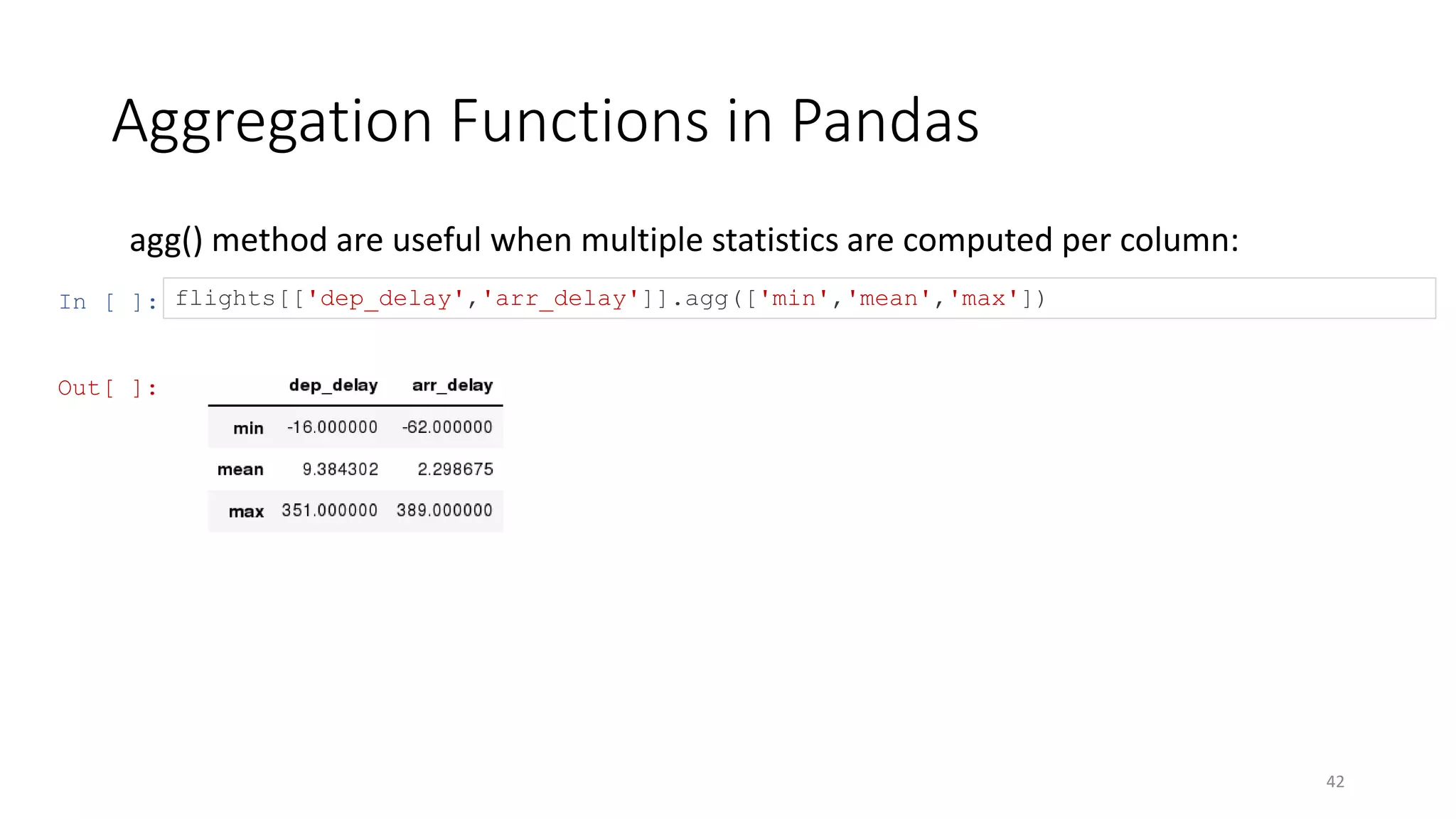 Aggregation Functions in Pandas

agg() method are useful when multiple statistics are computed per column:

In [ ]: flights[['dep_delay','arr_delay']].agg(['min','mean','max'])

Out[ ]:

| | dep_delay | arr_delay |
|---|---|---|
| min | -16.000000 | -62.000000 |
| mean | 9.384302 | 2.298675 |
| max | 351.000000 | 389.000000 |

42